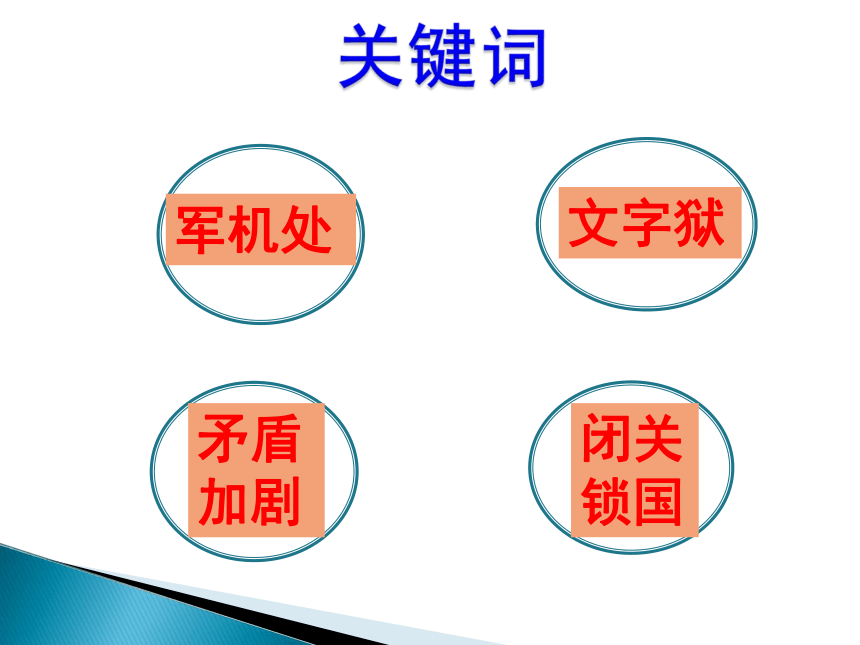 关键词

军机处

文字狱

矛盾加剧

闭关锁国